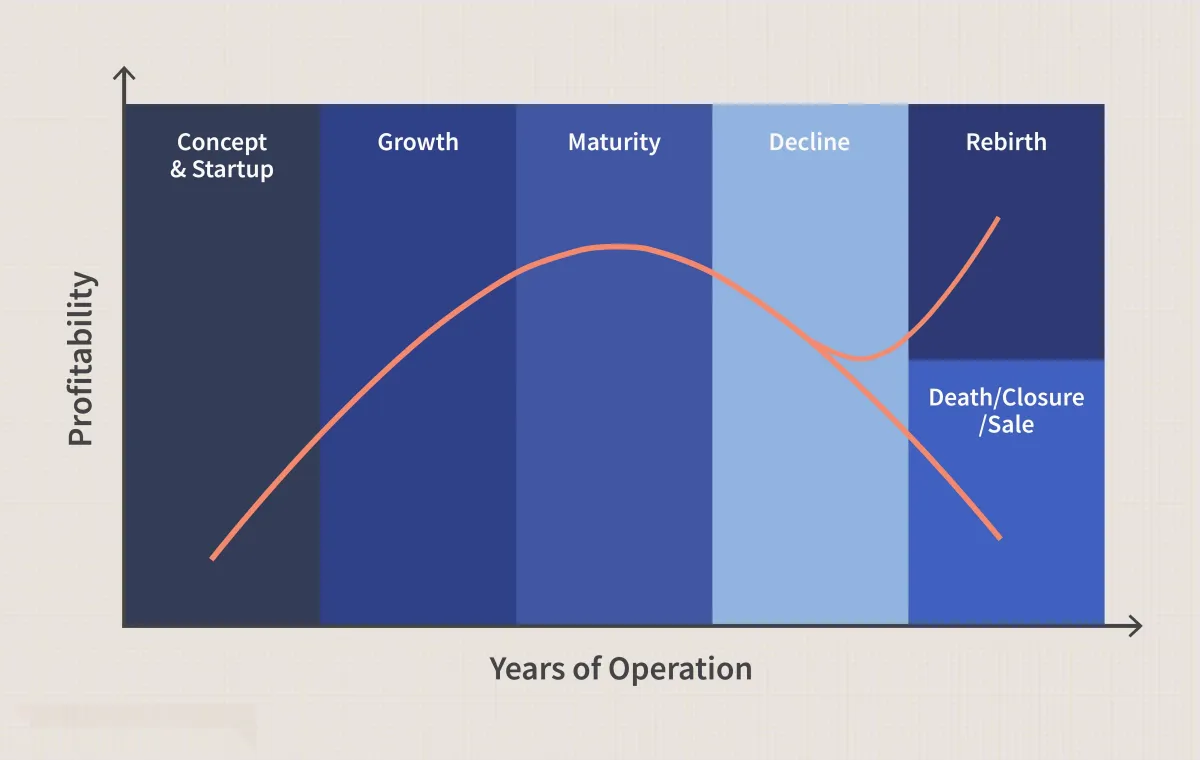 Profitability

Concept & Startup

Growth

Maturity

Decline

Rebirth

Death/Closure /Sale

Years of Operation